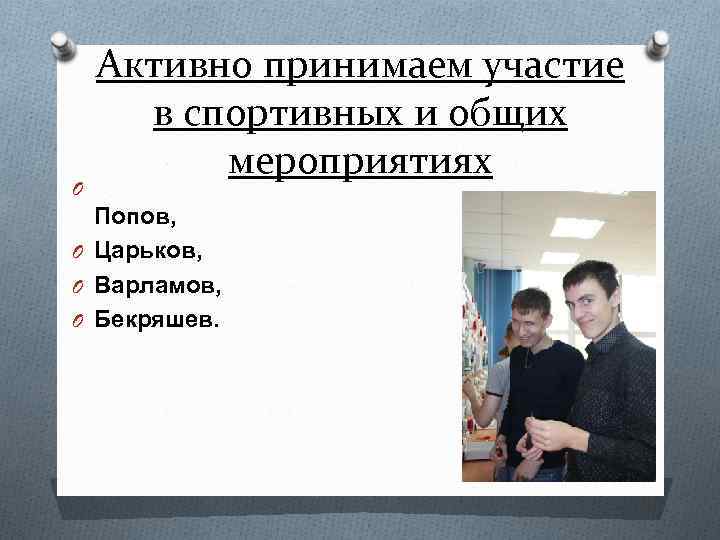 Активно принимаем участие в спортивных и общих мероприятиях

Попов,
Царьков,
Варламов,
Бекряшев.